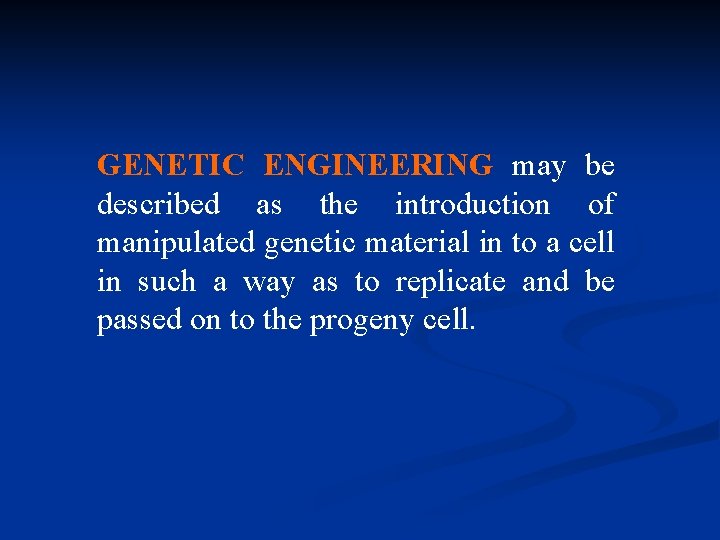 GENETIC ENGINEERING may be described as the introduction of manipulated genetic material in to a cell in such a way as to replicate and be passed on to the progeny cell.